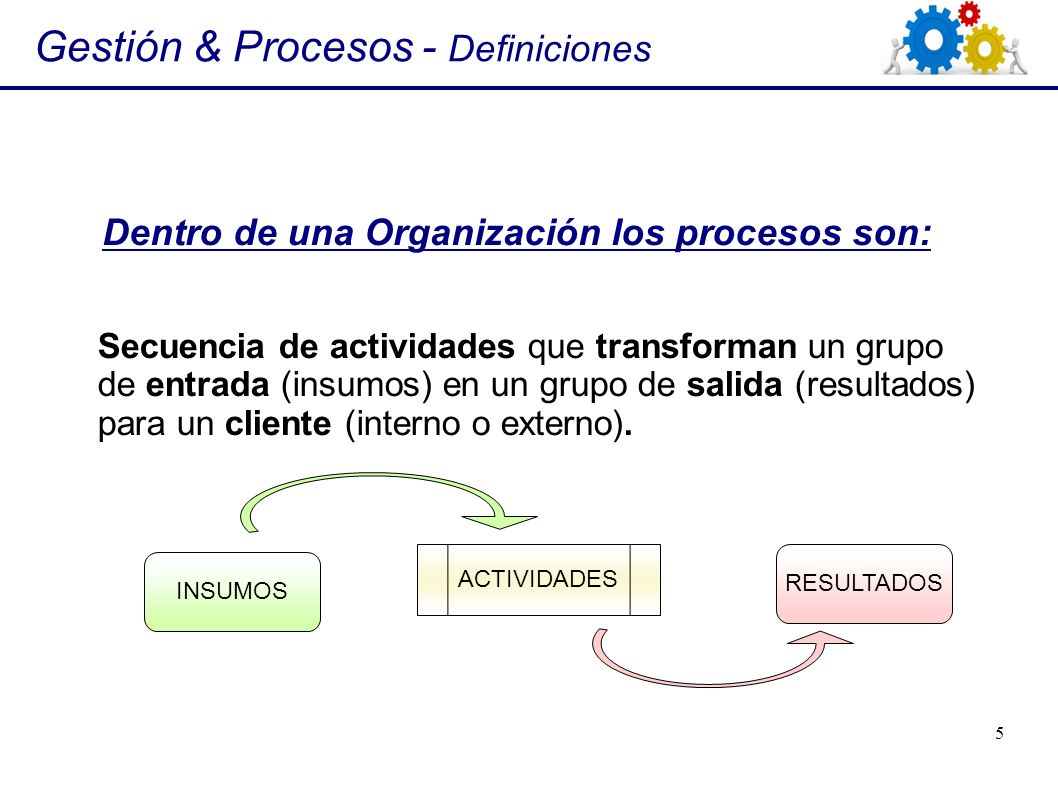 Gestión & Procesos - Definiciones

Dentro de una Organización los procesos son:

Secuencia de actividades que transforman un grupo de entrada (insumos) en un grupo de salida (resultados) para un cliente (interno o externo).

INSUMOS

ACTIVIDADES

RESULTADOS

5